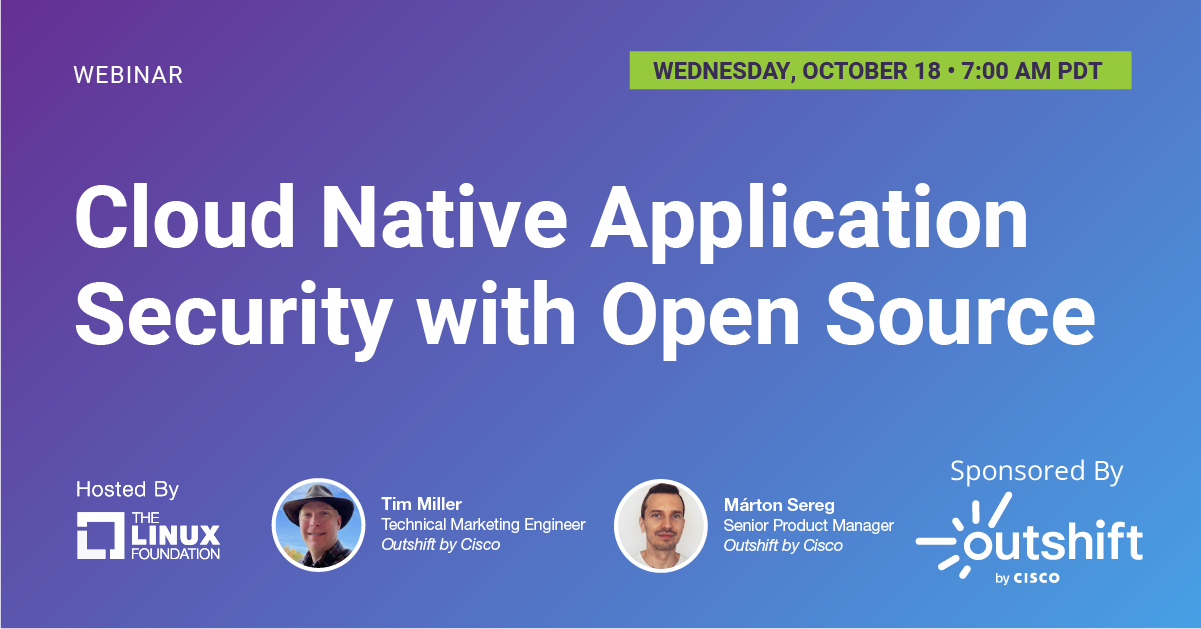 WEBINAR

WEDNESDAY, OCTOBER 18 • 7:00 AM PDT

Cloud Native Application Security with Open Source

Hosted By

THE LINUX FOUNDATION

Tim Miller
Technical Marketing Engineer
Outshift by Cisco

Márton Sereg
Senior Product Manager
Outshift by Cisco

Sponsored By

outshift
by CISCO